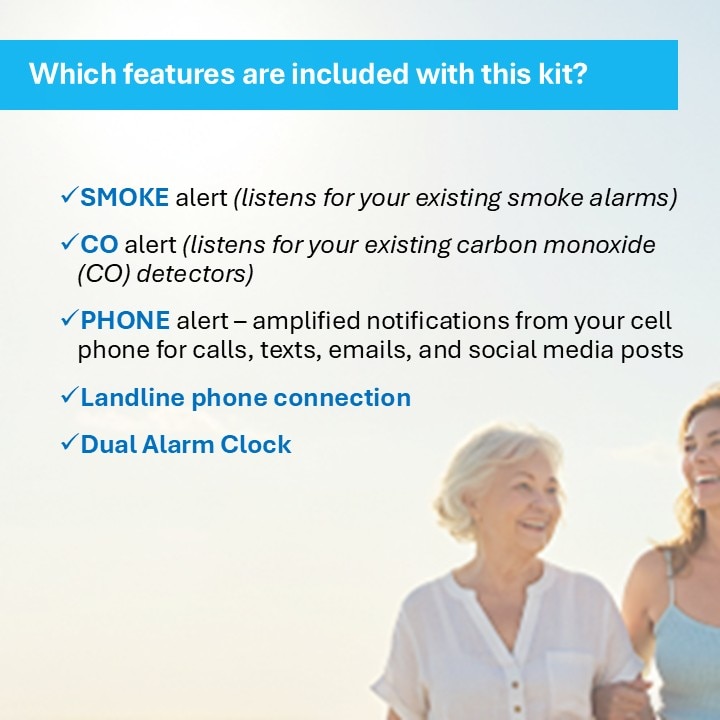 Which features are included with this kit?

✓SMOKE alert (listens for your existing smoke alarms)

✓CO alert (listens for your existing carbon monoxide (CO) detectors)

✓PHONE alert – amplified notifications from your cell phone for calls, texts, emails, and social media posts

✓Landline phone connection

✓Dual Alarm Clock